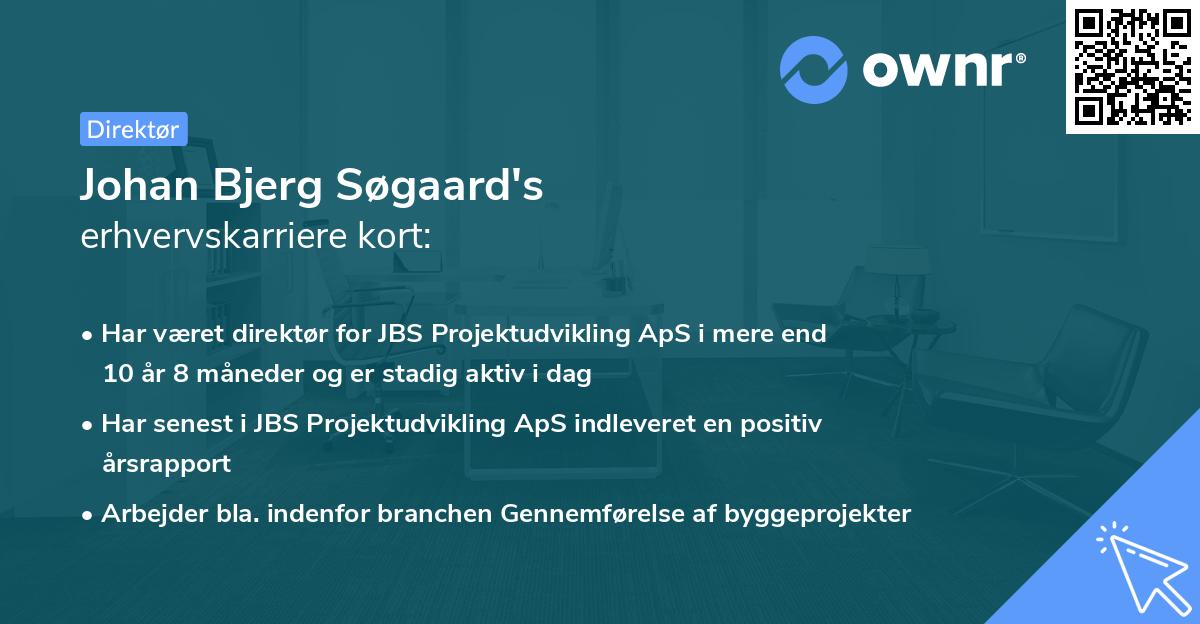 ownr®

Direktør

Johan Bjerg Søgaard's
erhvervskarriere kort:

• Har været direktør for JBS Projektudvikling ApS i mere end 10 år 8 måneder og er stadig aktiv i dag

• Har senest i JBS Projektudvikling ApS indleveret en positiv årsrapport

• Arbejder bla. indenfor branchen Gennemførelse af byggeprojekter